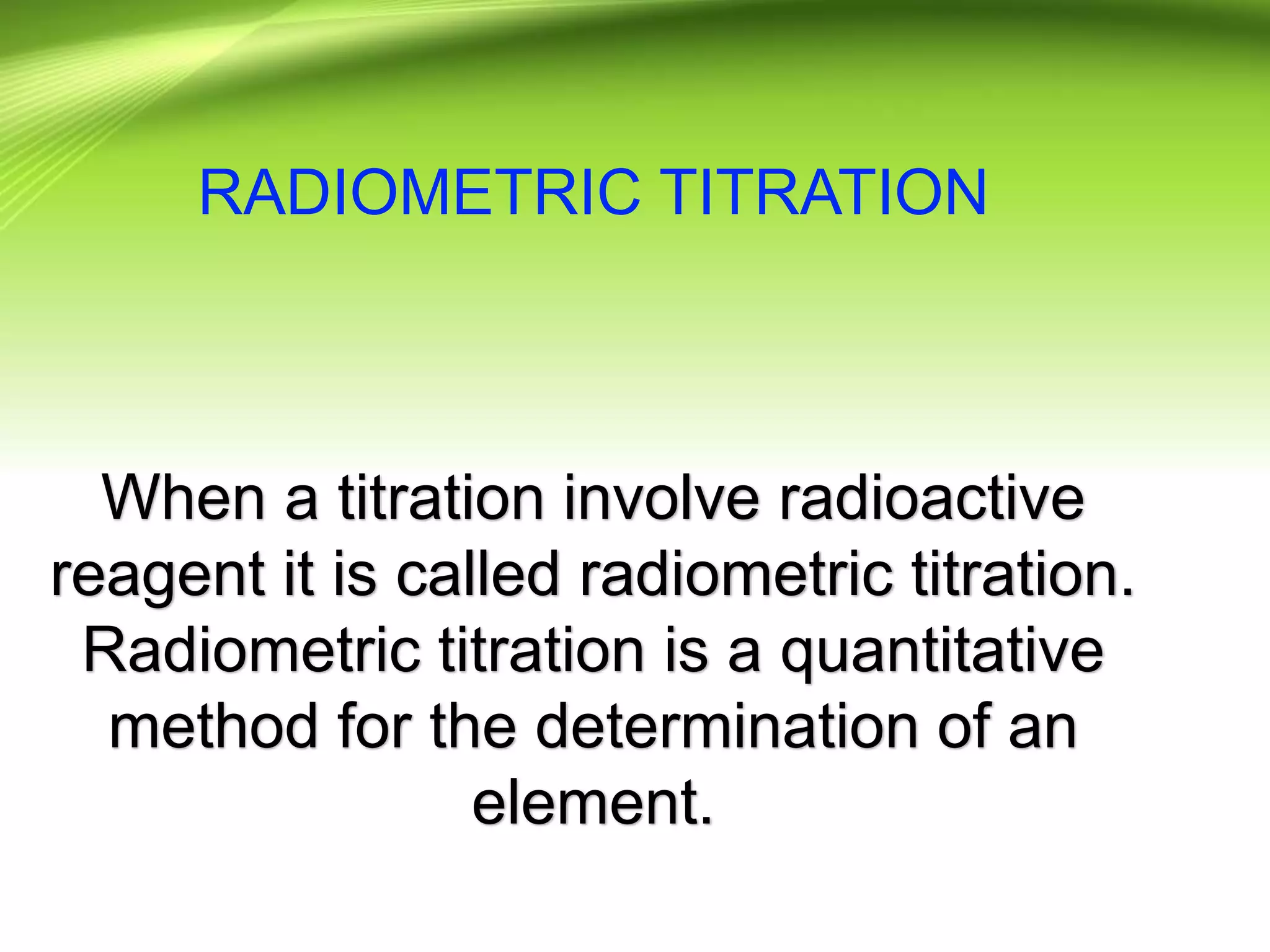 RADIOMETRIC TITRATION

When a titration involve radioactive reagent it is called radiometric titration. Radiometric titration is a quantitative method for the determination of an element.